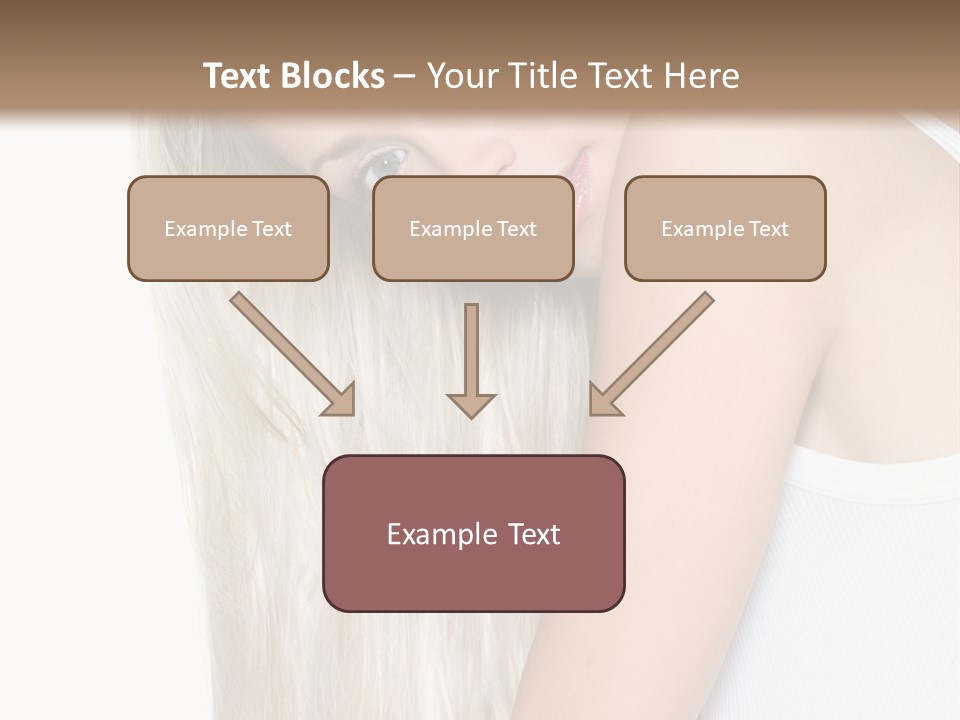 Text Blocks – Your Title Text Here

Example Text

Example Text

Example Text

Example Text